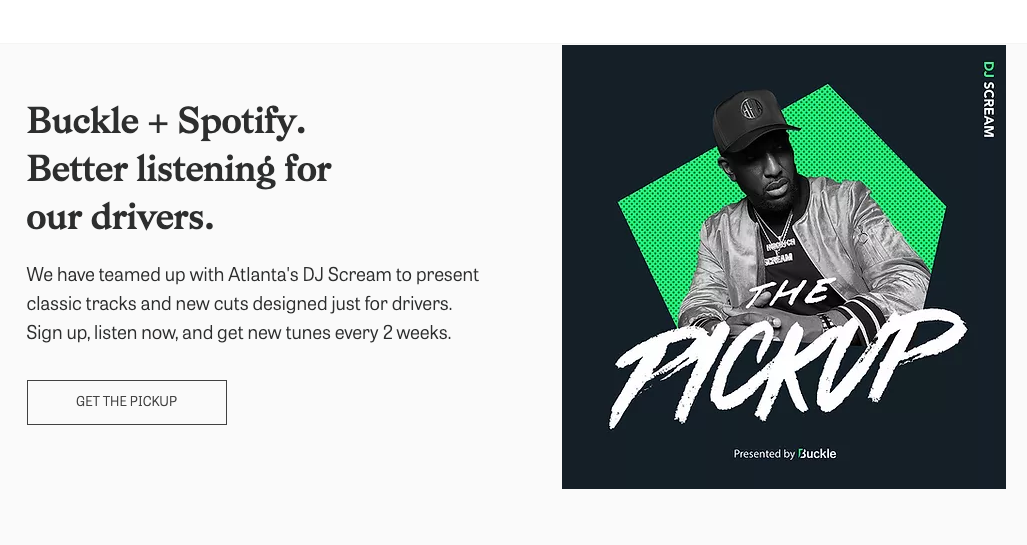 Buckle + Spotify. Better listening for our drivers.

We have teamed up with Atlanta's DJ Scream to present classic tracks and new cuts designed just for drivers. Sign up, listen now, and get new tunes every 2 weeks.

GET THE PICKUP

DJ SCREAM

SCREAM

THE PICKUP

Presented by Buckle